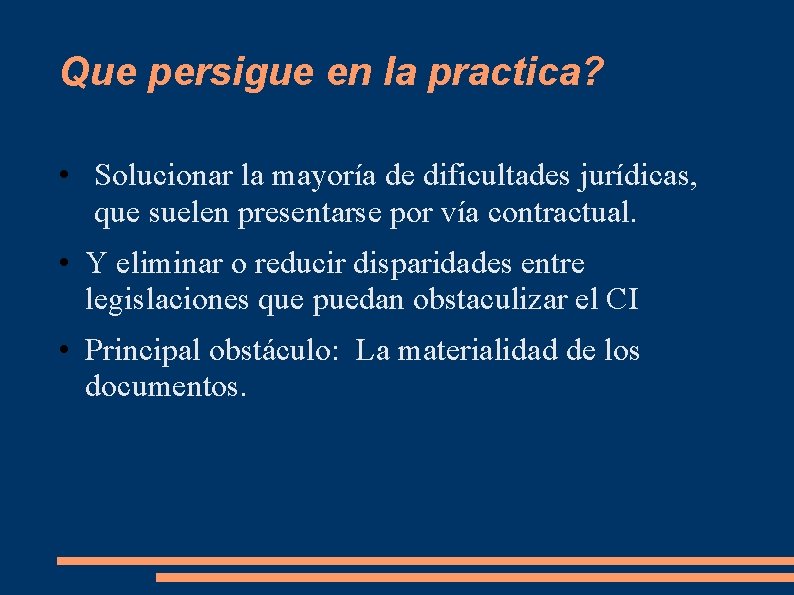 Que persigue en la practica?

• Solucionar la mayoría de dificultades jurídicas, que suelen presentarse por vía contractual.

• Y eliminar o reducir disparidades entre legislaciones que puedan obstaculizar el CI

• Principal obstáculo: La materialidad de los documentos.